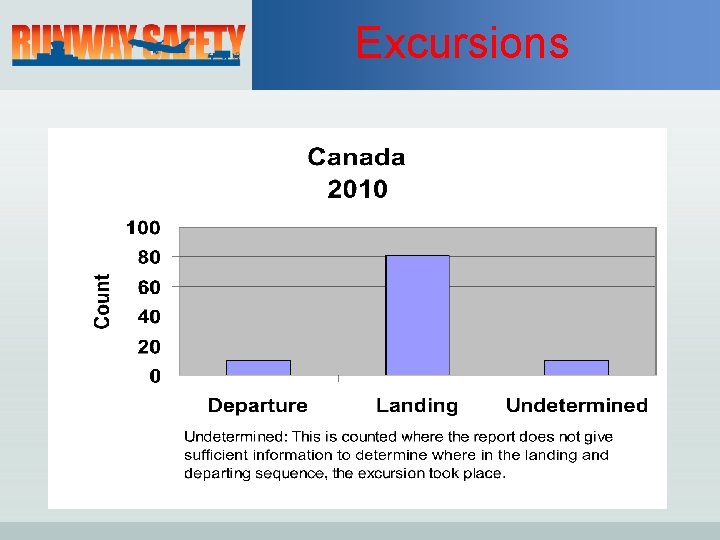 RUNWAY SAFETY

Excursions

Canada
2010

Count

100
80
60
40
20
0

Departure
Landing
Undetermined

Undetermined: This is counted where the report does not give sufficient information to determine where in the landing and departing sequence, the excursion took place.